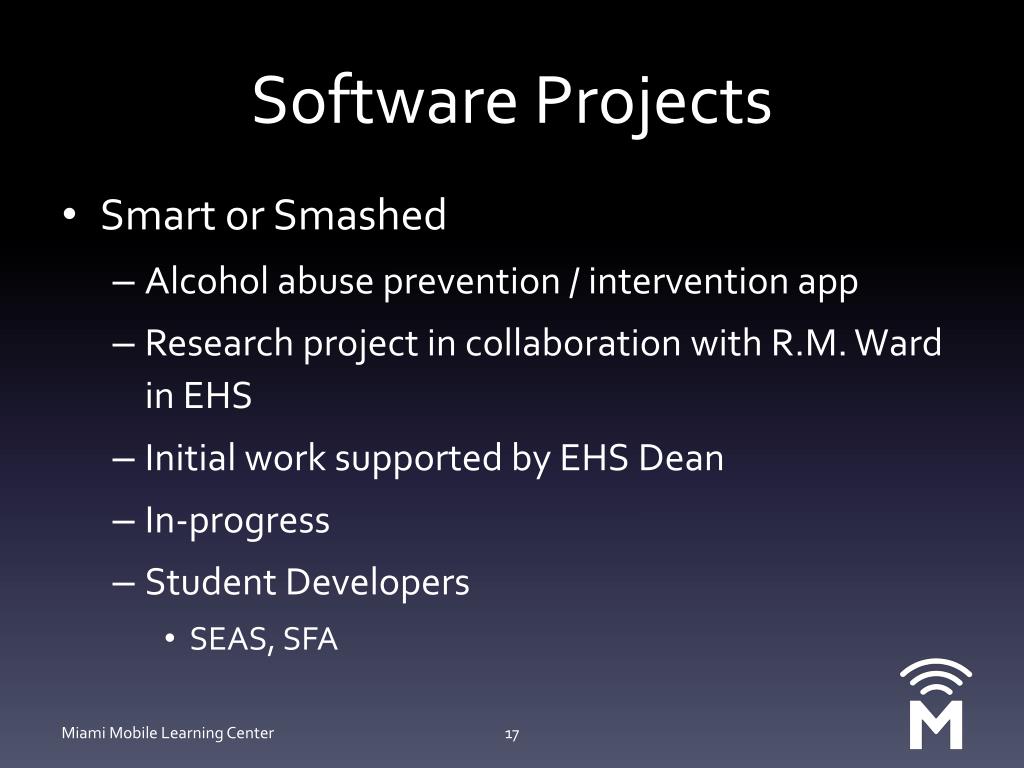 Software Projects

• Smart or Smashed
– Alcohol abuse prevention / intervention app
– Research project in collaboration with R.M. Ward in EHS
– Initial work supported by EHS Dean
– In-progress
– Student Developers
• SEAS, SFA

Miami Mobile Learning Center

17

M